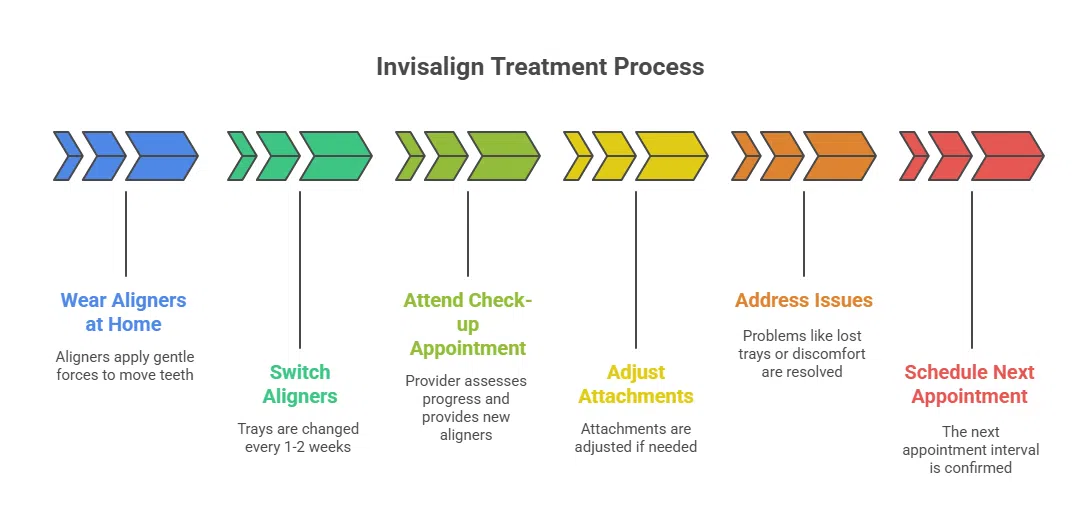 Invisalign Treatment Process

Wear Aligners at Home

Aligners apply gentle forces to move teeth

Switch Aligners

Trays are changed every 1-2 weeks

Attend Check-up Appointment

Provider assesses progress and provides new aligners

Adjust Attachments

Attachments are adjusted if needed

Address Issues

Problems like lost trays or discomfort are resolved

Schedule Next Appointment

The next appointment interval is confirmed